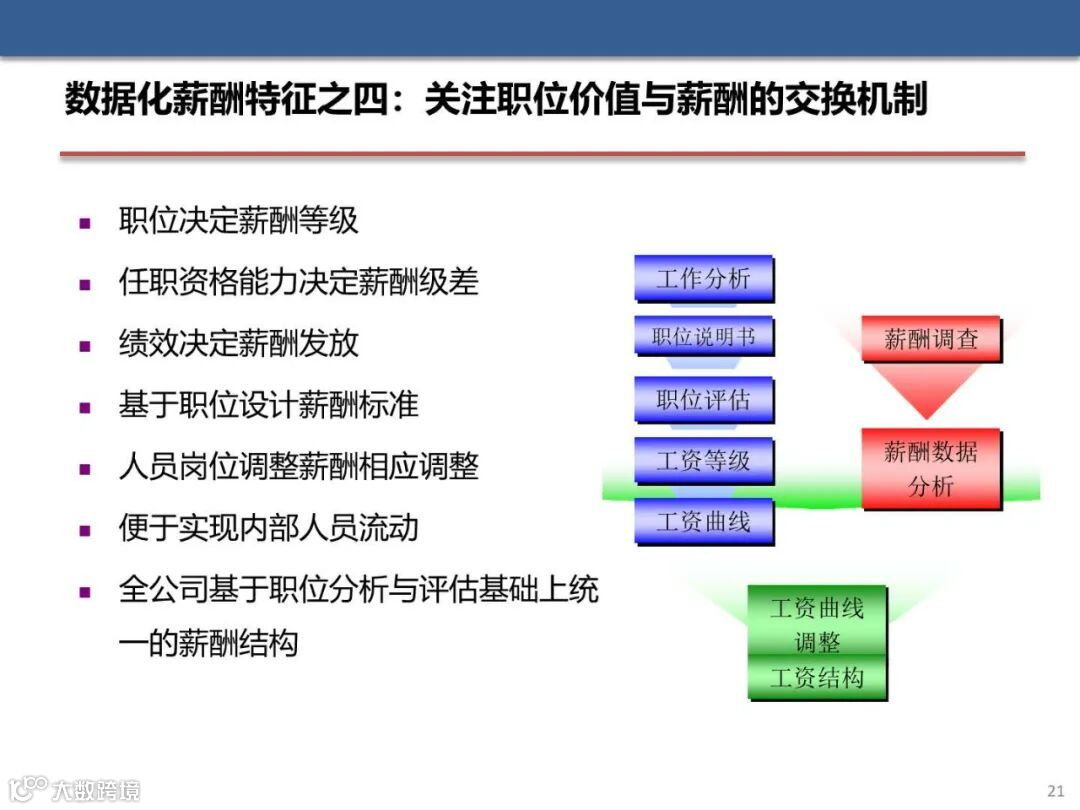 数据化薪酬特征之四：关注职位价值与薪酬的交换机制

- 职位决定薪酬等级
- 任职资格能力决定薪酬级差
- 绩效决定薪酬发放
- 基于职位设计薪酬标准
- 人员岗位调整薪酬相应调整
- 便于实现内部人员流动
- 全公司基于职位分析与评估基础上统一的薪酬结构

工作分析
职位说明书
职位评估
工资等级
工资曲线
薪酬调查
薪酬数据分析
工资曲线调整
工资结构

大数跨境

21